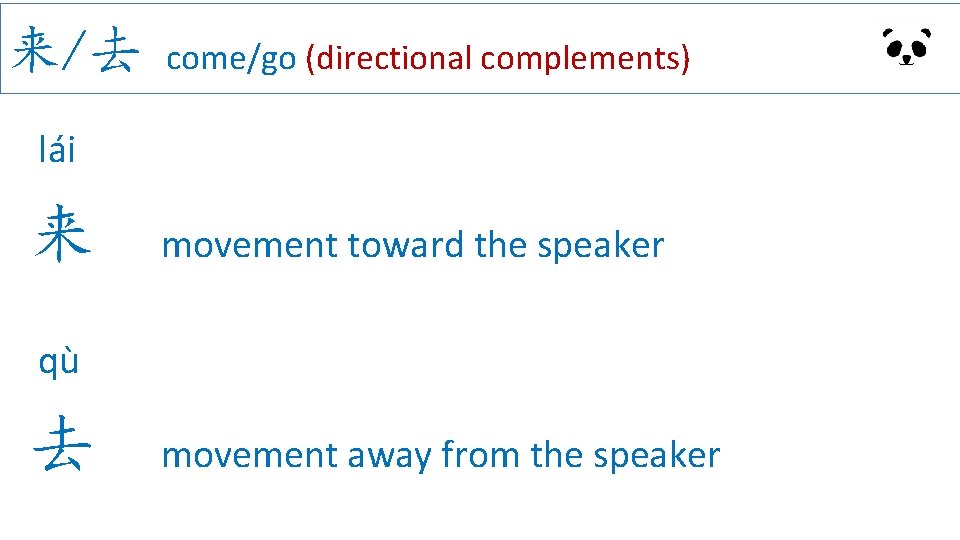 来/去 come/go (directional complements)

lái

来 movement toward the speaker

qù

去 movement away from the speaker